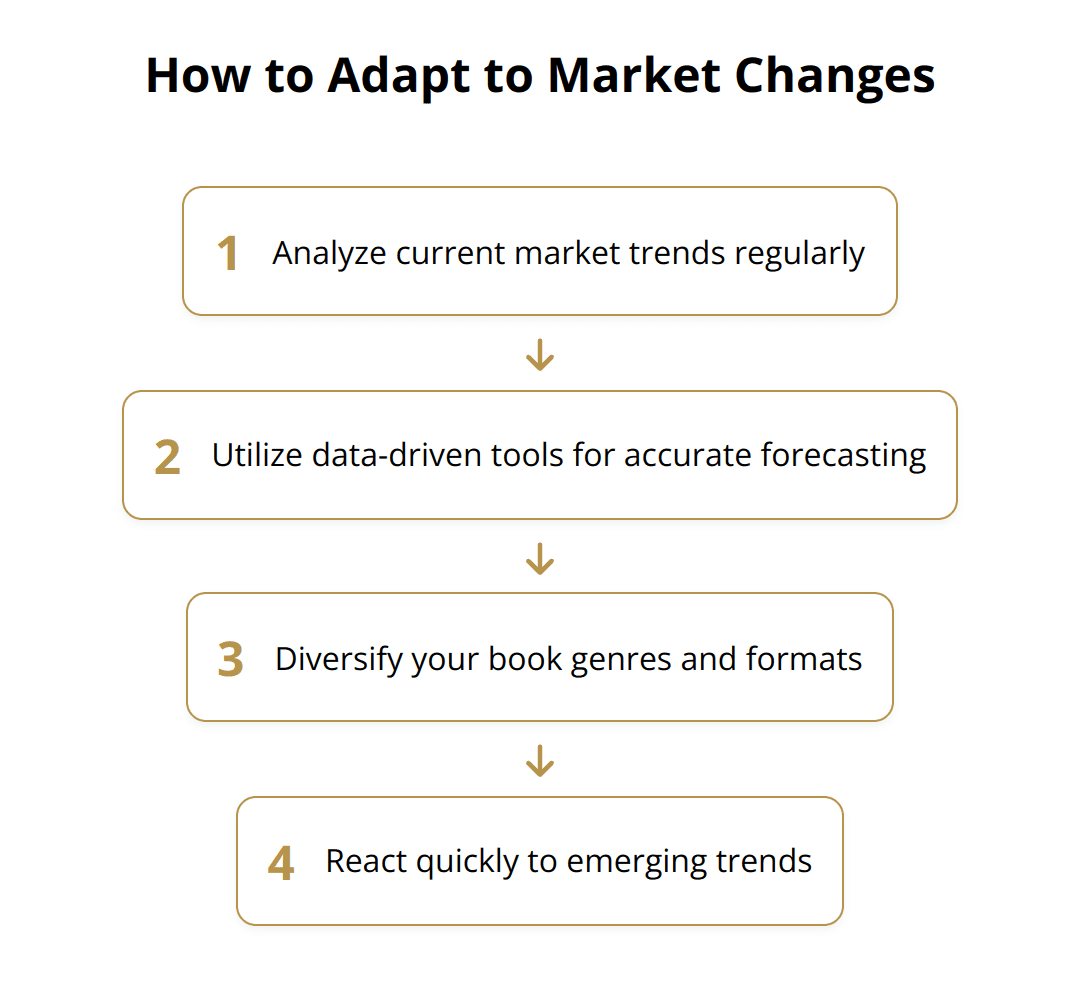 How to Adapt to Market Changes

1 Analyze current market trends regularly

2 Utilize data-driven tools for accurate forecasting

3 Diversify your book genres and formats

4 React quickly to emerging trends